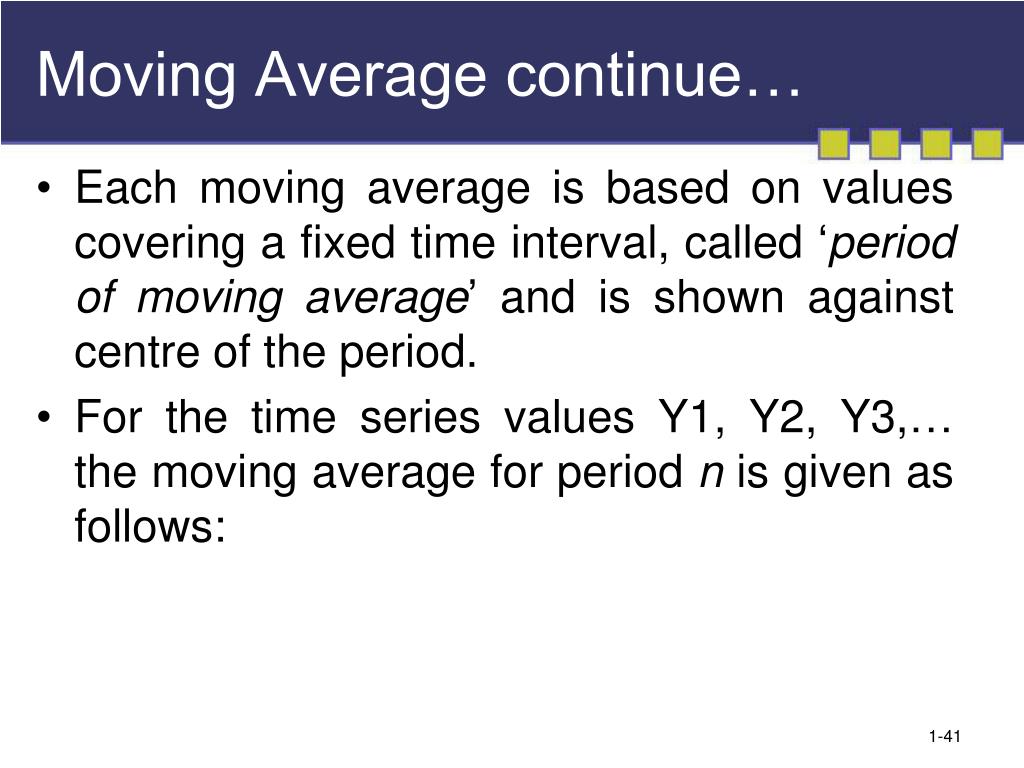 Moving Average continue…

• Each moving average is based on values covering a fixed time interval, called ‘period of moving average’ and is shown against centre of the period.

• For the time series values Y1, Y2, Y3,… the moving average for period n is given as follows:

1-41